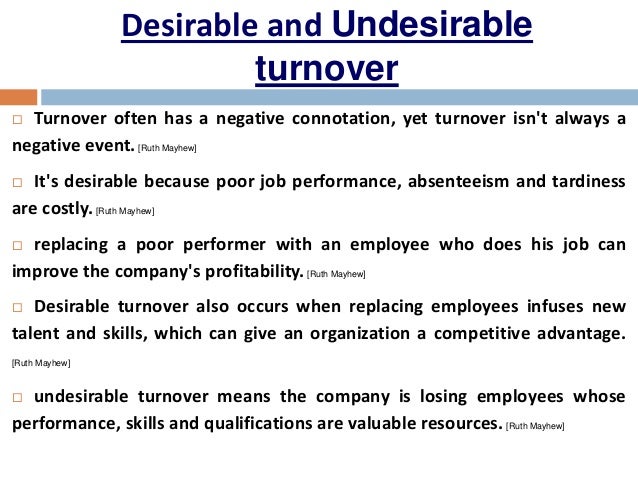 Desirable and Undesirable turnover

□ Turnover often has a negative connotation, yet turnover isn't always a negative event. [Ruth Mayhew]

□ It's desirable because poor job performance, absenteeism and tardiness are costly. [Ruth Mayhew]

□ replacing a poor performer with an employee who does his job can improve the company's profitability. [Ruth Mayhew]

□ Desirable turnover also occurs when replacing employees infuses new talent and skills, which can give an organization a competitive advantage. [Ruth Mayhew]

□ undesirable turnover means the company is losing employees whose performance, skills and qualifications are valuable resources. [Ruth Mayhew]